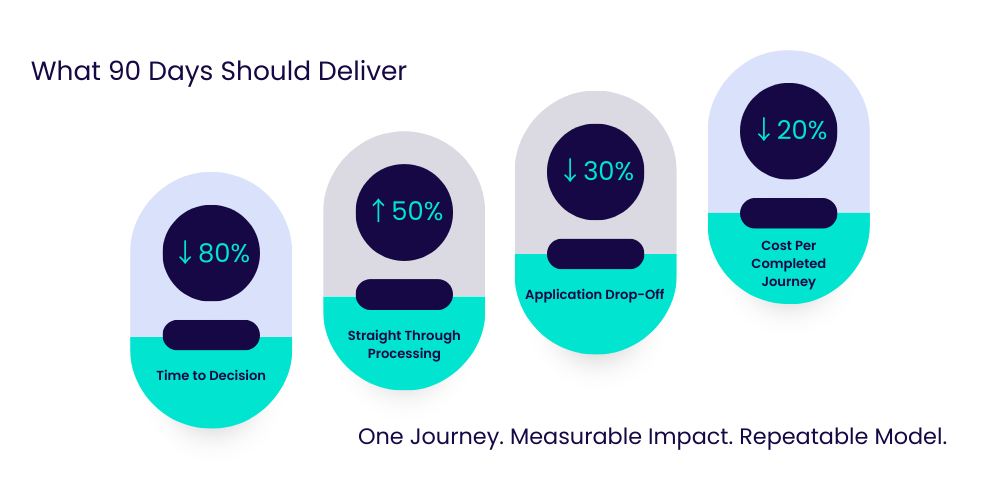 What 90 Days Should Deliver

↓ 80%

Time to Decision

↑ 50%

Straight Through Processing

↓ 30%

Application Drop-Off

↓ 20%

Cost Per Completed Journey

One Journey. Measurable Impact. Repeatable Model.